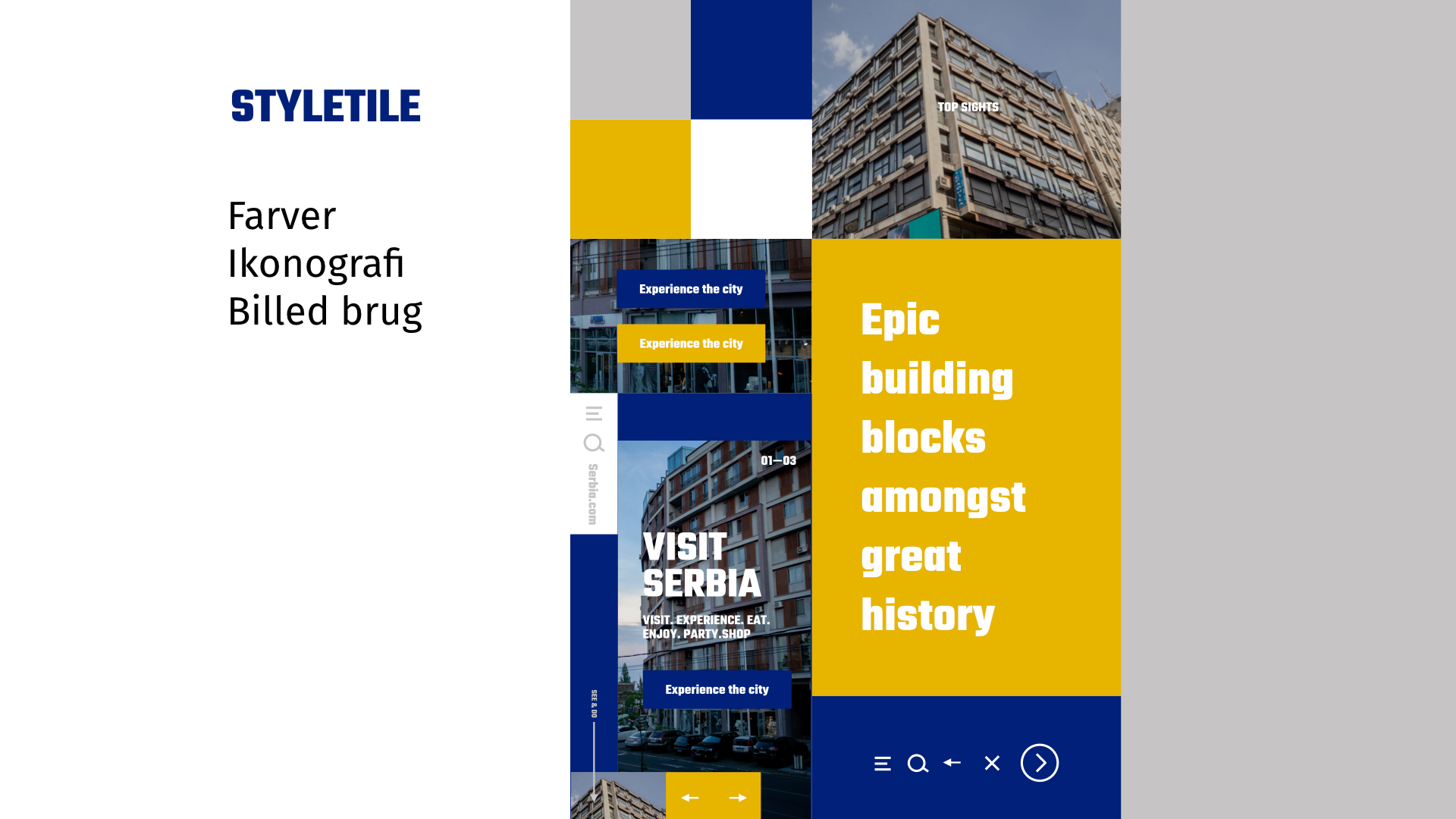 STYLETILE

Farver
Ikonografi
Billed brug

TOP SIGHTS

Experience the city

Experience the city

Serbia.com

01—03

VISIT SERBIA

VISIT. EXPERIENCE. EAT. ENJOY. PARTY.SHOP

Experience the city

SEE & DO

Epic building blocks amongst great history